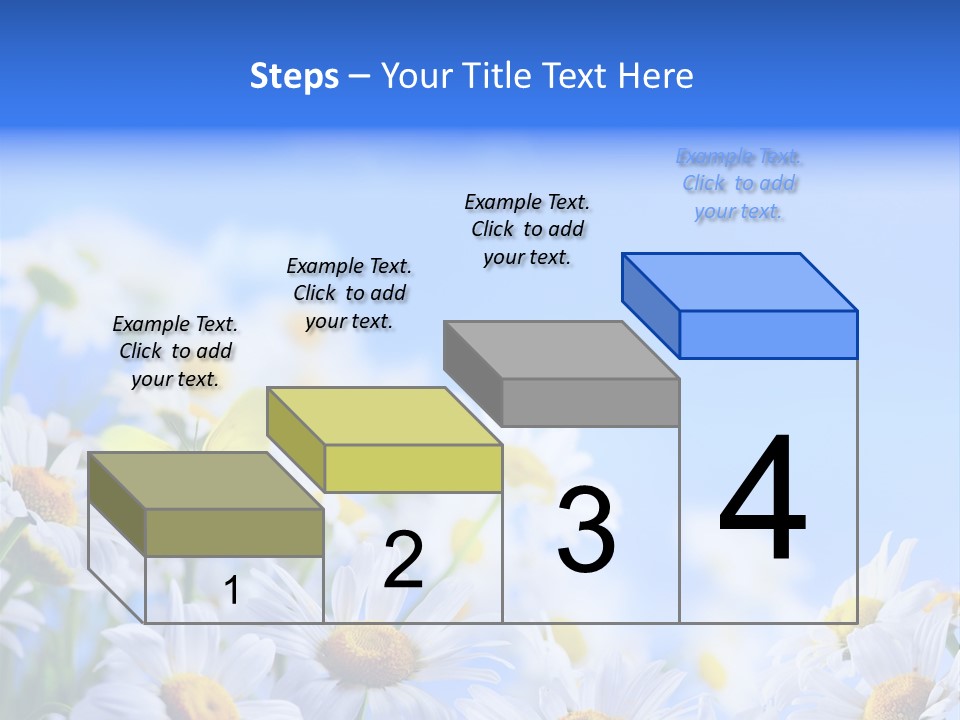 Steps – Your Title Text Here

Example Text.
Click to add
your text.

Example Text.
Click to add
your text.

Example Text.
Click to add
your text.

Example Text.
Click to add
your text.

1

2

3

4